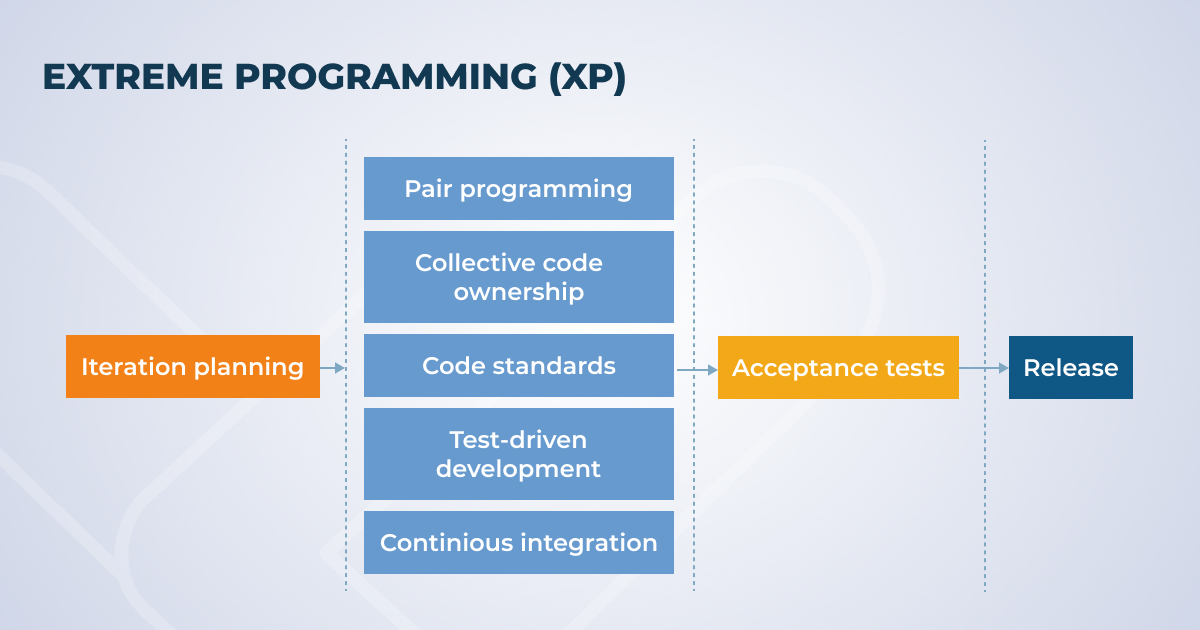 EXTREME PROGRAMMING (XP)

Iteration planning

Pair programming

Collective code ownership

Code standards

Test-driven development

Continious integration

Acceptance tests

Release